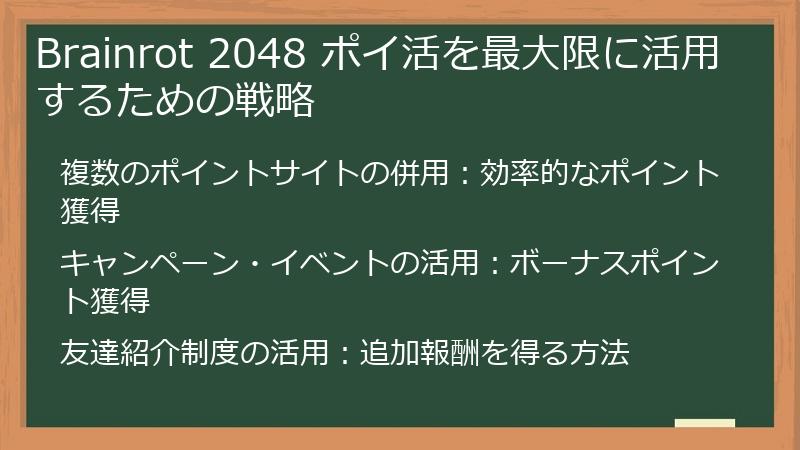 Brainrot 2048 ポイ活を最大限に活用するための戦略

複数のポイントサイトの併用：効率的なポイント獲得

キャンペーン・イベントの活用：ボーナスポイント獲得

友達紹介制度の活用：追加報酬を得る方法